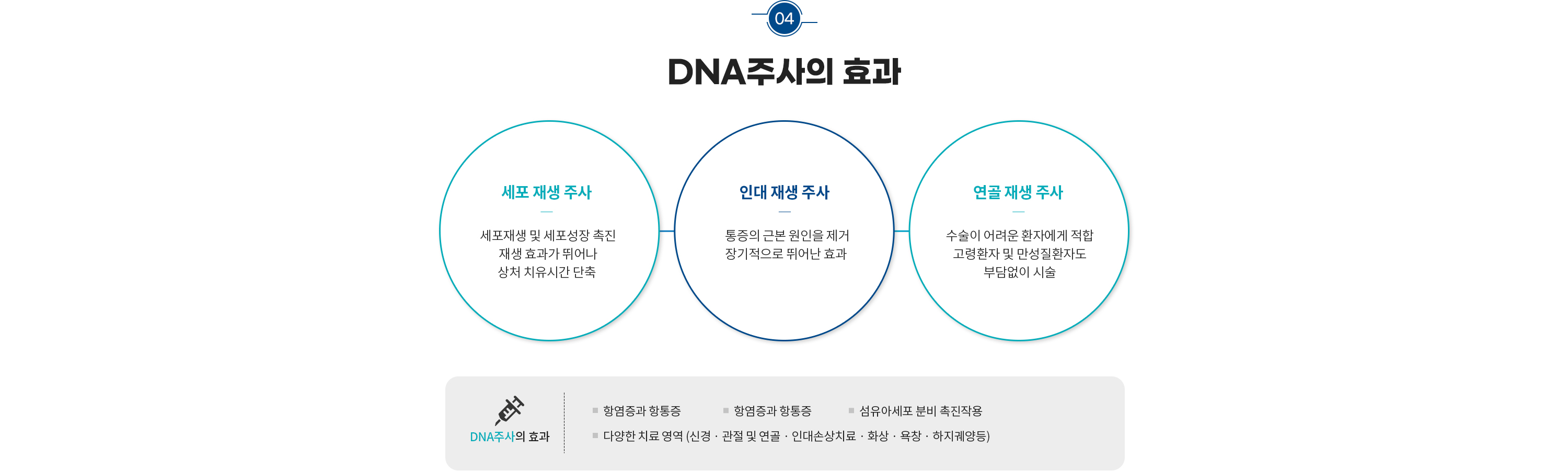 04

DNA주사의 효과

세포 재생 주사

세포재생 및 세포성장 촉진
재생 효과가 뛰어나
상처 치유시간 단축

인대 재생 주사

통증의 근본 원인을 제거
장기적으로 뛰어난 효과

연골 재생 주사

수술이 어려운 환자에게 적합
고령환자 및 만성질환자도
부담없이 시술

DNA주사의 효과

항염증과 항통증

항염증과 항통증

섬유아세포 분비 촉진작용

다양한 치료 영역 (신경 · 관절 및 연골 · 인대손상치료 · 화상 · 욕창 · 하지궤양등)